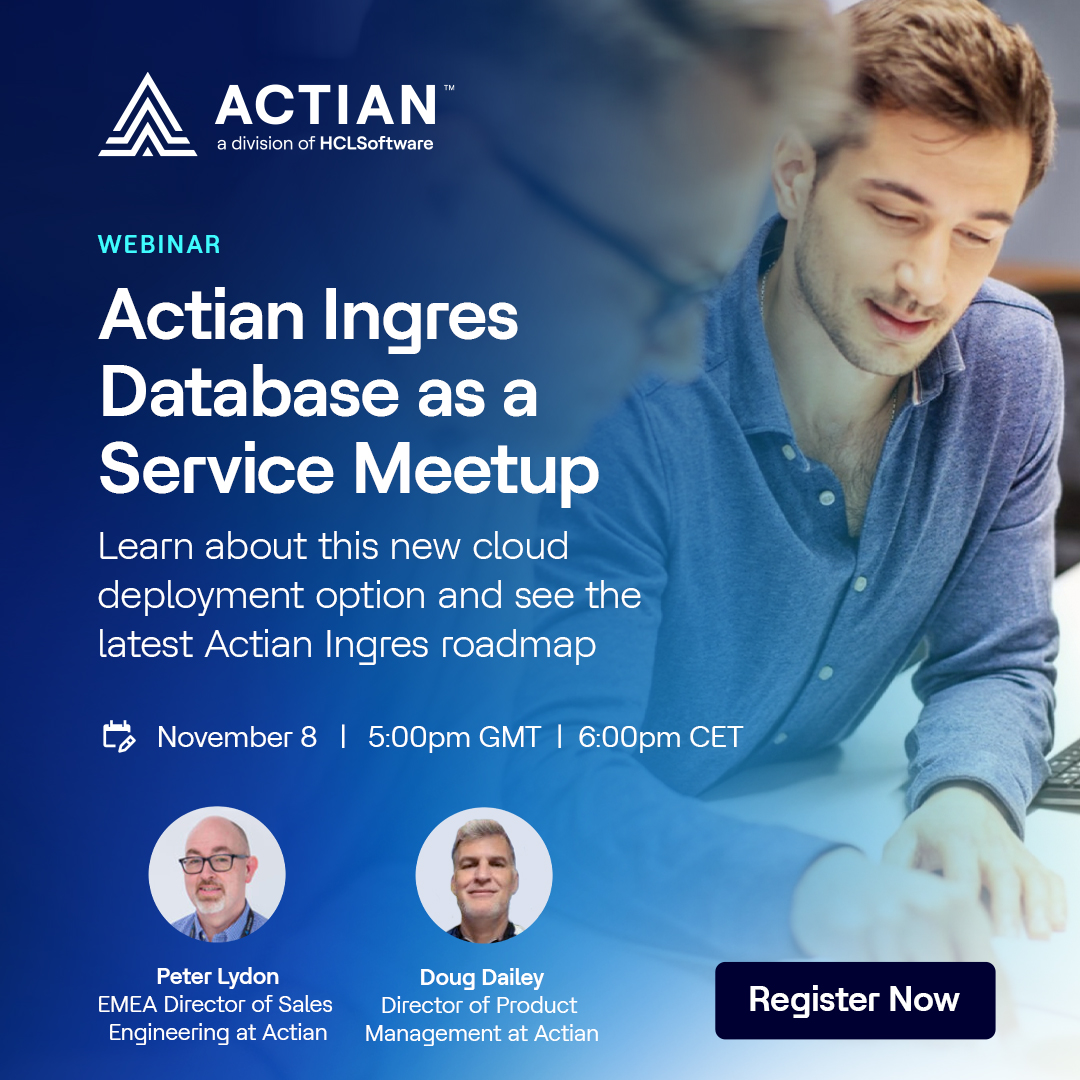 ACTIAN™
a division of HCLSoftware

WEBINAR

Actian Ingres Database as a Service Meetup

Learn about this new cloud deployment option and see the latest Actian Ingres roadmap

November 8 | 5:00pm GMT | 6:00pm CET

Peter Lydon
EMEA Director of Sales Engineering at Actian

Doug Dailey
Director of Product Management at Actian

Register Now